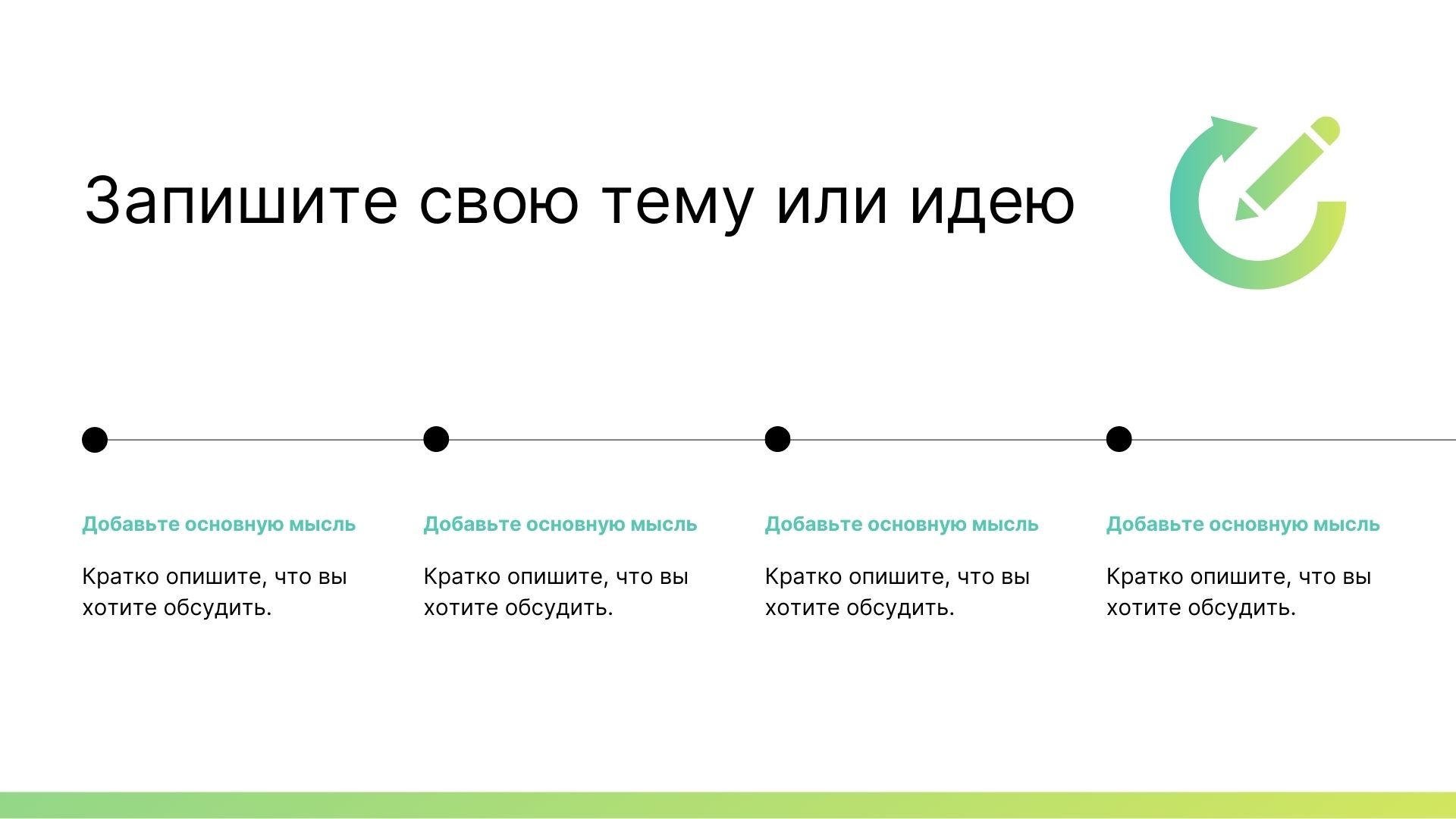 Запишите свою тему или идею

Добавьте основную мысль

Кратко опишите, что вы хотите обсудить.

Добавьте основную мысль

Кратко опишите, что вы хотите обсудить.

Добавьте основную мысль

Кратко опишите, что вы хотите обсудить.

Добавьте основную мысль

Кратко опишите, что вы хотите обсудить.